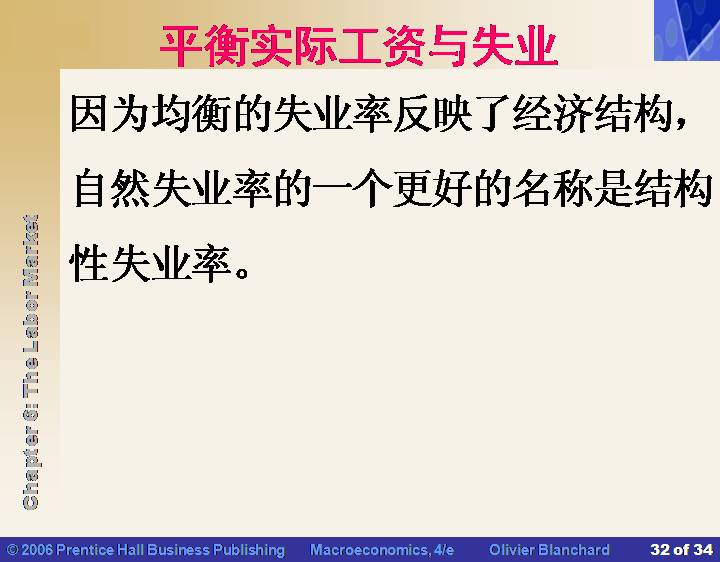 平衡实际工资与失业

因为均衡的失业率反映了经济结构，自然失业率的一个更好的名称是结构性失业率。

Chapter 6: The Labor Market

© 2006 Prentice Hall Business Publishing Macroeconomics, 4/e Olivier Blanchard 32 of 34